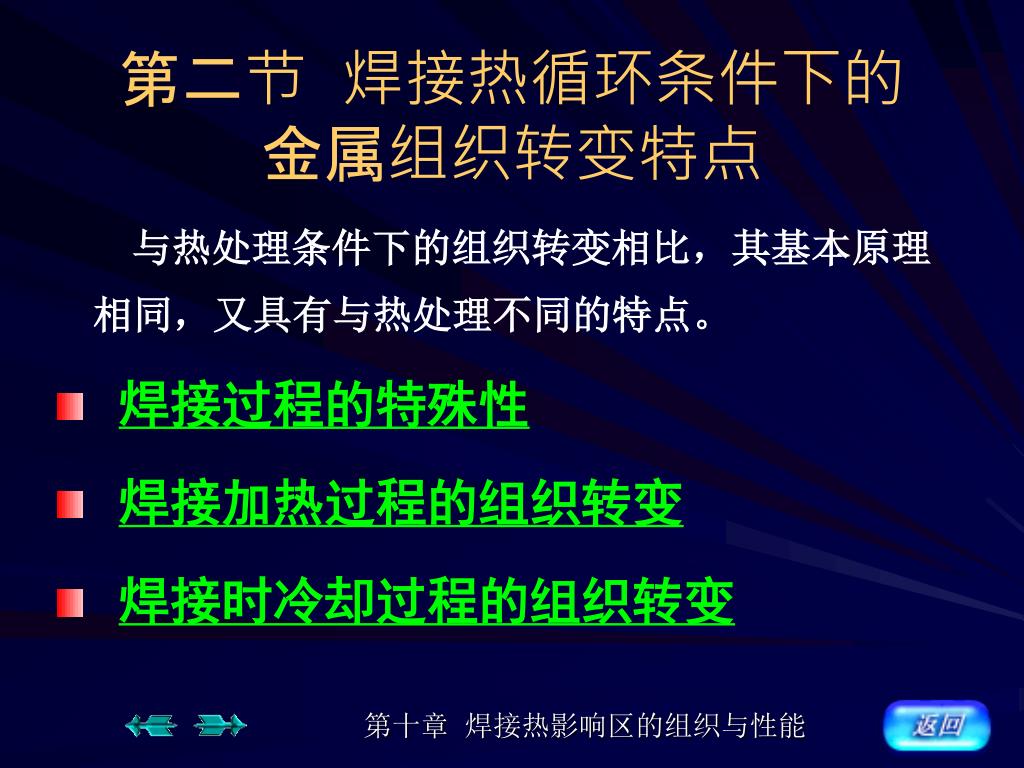 第二节 焊接热循环条件下的金属组织转变特点

与热处理条件下的组织转变相比，其基本原理相同，又具有与热处理不同的特点。

焊接过程的特殊性

焊接加热过程的组织转变

焊接时冷却过程的组织转变

第十章 焊接热影响区的组织与性能

返回